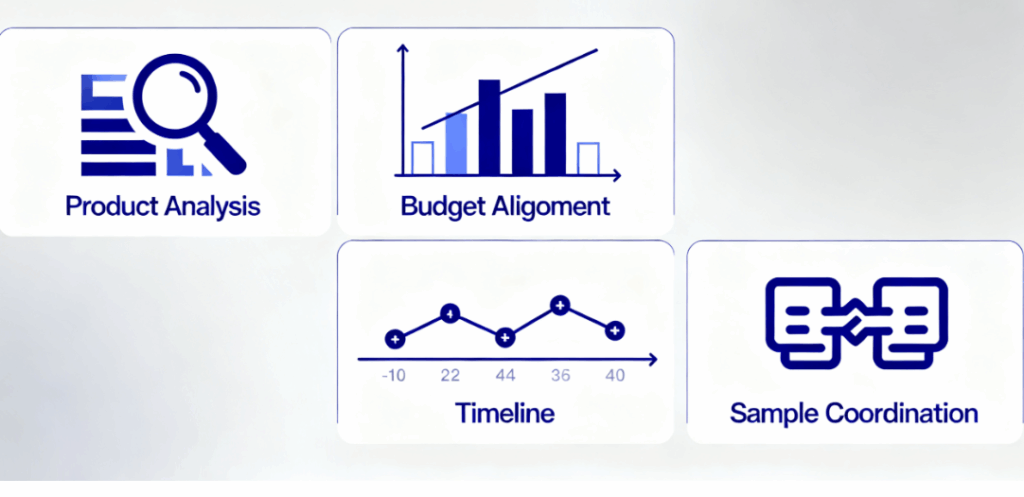 Product Analysis

Budget Aligoment

-10 22 44 36 40

Timeline

Sample Coordination